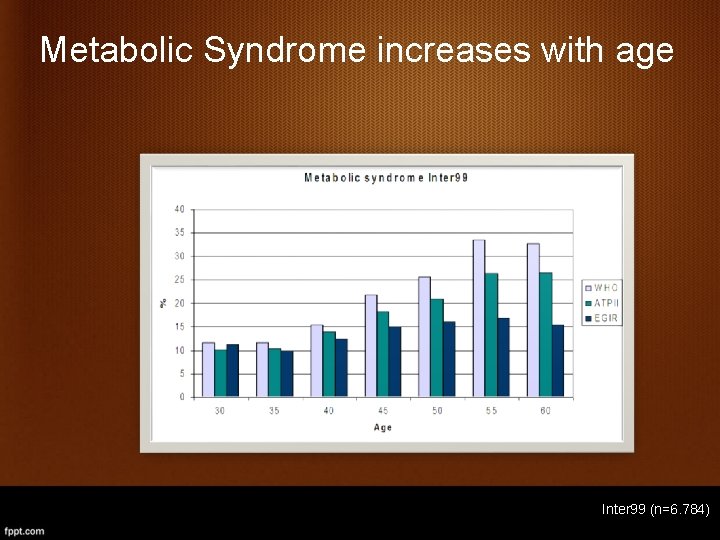 Metabolic Syndrome increases with age

Metabolic syndrome Inter99

40
35
30
25
20
15
10
5
0

%

30 35 40 45 50 55 60

Age

WHO
ATPII
EGIR

Inter99 (n=6.784)

fppt.com